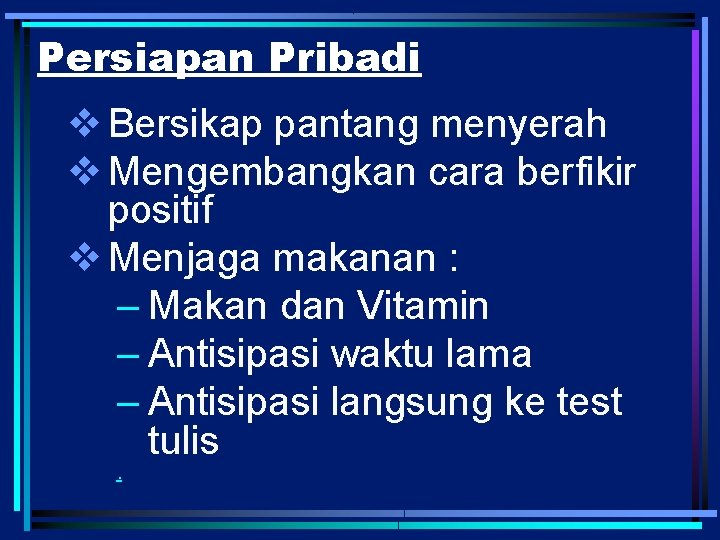 Persiapan Pribadi

❖ Bersikap pantang menyerah
❖ Mengembangkan cara berfikir positif
❖ Menjaga makanan :
– Makan dan Vitamin
– Antisipasi waktu lama
– Antisipasi langsung ke test tulis